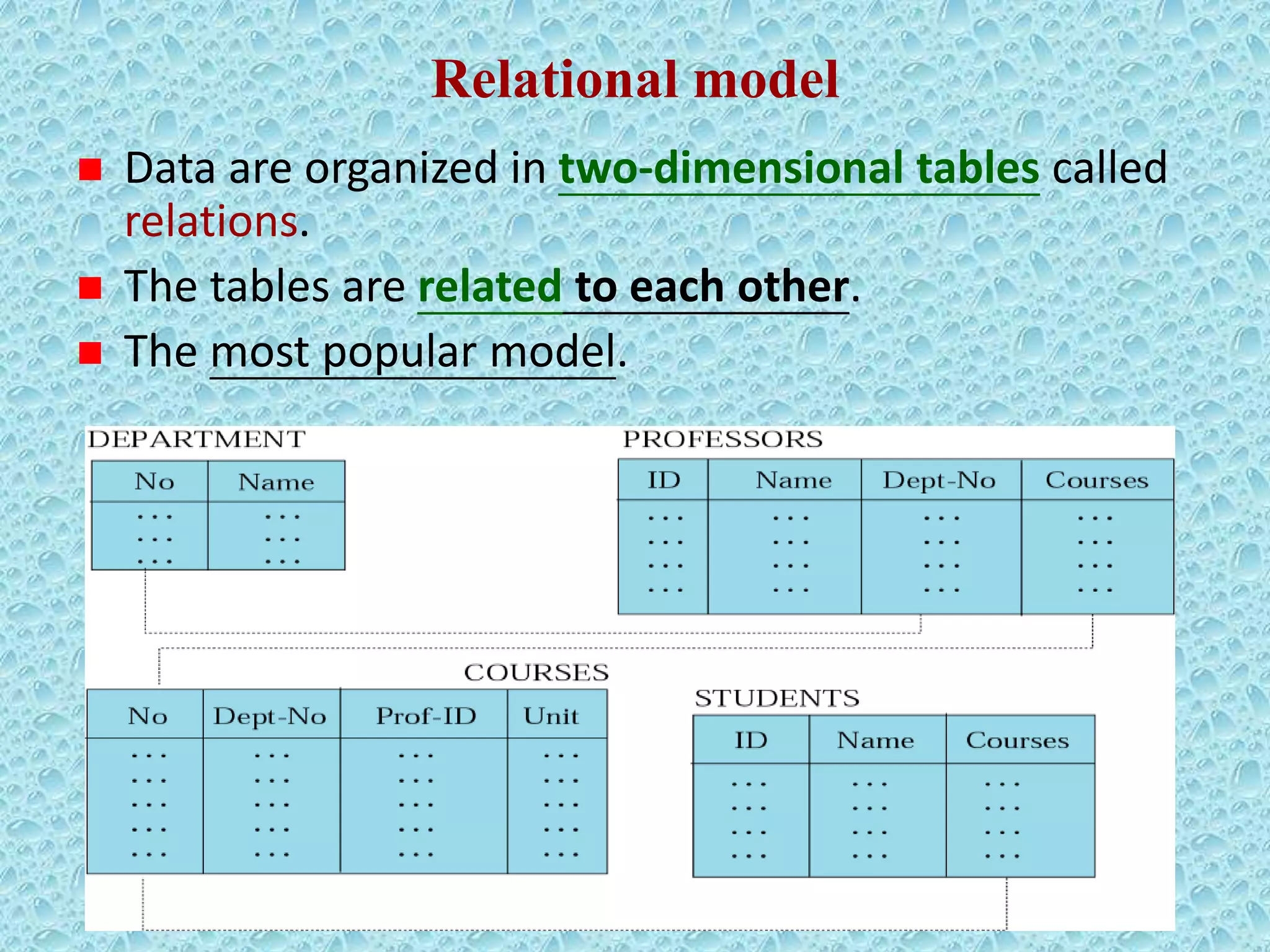 Relational model

Data are organized in two-dimensional tables called relations.

The tables are related to each other.

The most popular model.

DEPARTMENT

| No | Name |
|---|---|
| ... | ... |
| ... | ... |
| ... | ... |

PROFESSORS

| ID | Name | Dept-No | Courses |
|---|---|---|---|
| ... | ... | ... | ... |
| ... | ... | ... | ... |
| ... | ... | ... | ... |
| ... | ... | ... | ... |

COURSES

| No | Dept-No | Prof-ID | Unit |
|---|---|---|---|
| ... | ... | ... | ... |
| ... | ... | ... | ... |
| ... | ... | ... | ... |
| ... | ... | ... | ... |
| ... | ... | ... | ... |

STUDENTS

| ID | Name | Courses |
|---|---|---|
| ... | ... | ... |
| ... | ... | ... |
| ... | ... | ... |
| ... | ... | ... |